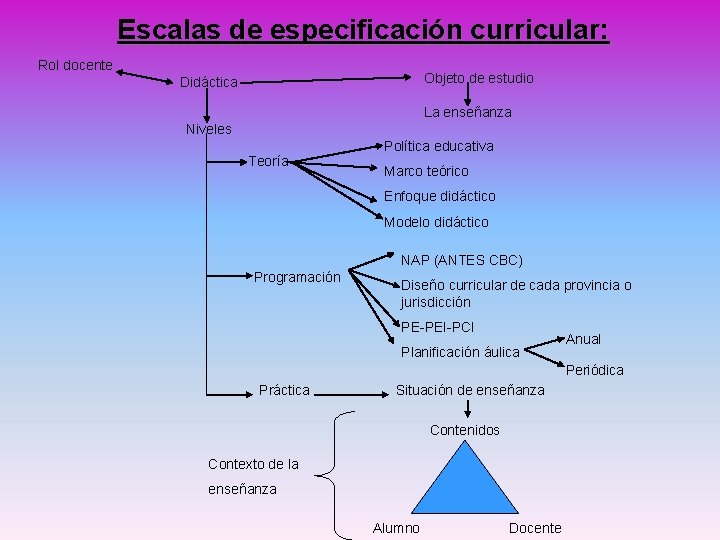 Escalas de especificación curricular:

Rol docente

Didáctica

Objeto de estudio

La enseñanza

Niveles

Teoría

Política educativa

Marco teórico

Enfoque didáctico

Modelo didáctico

Programación

NAP (ANTES CBC)

Diseño curricular de cada provincia o jurisdicción

PE-PEI-PCI

Planificación áulica

Anual

Periódica

Práctica

Situación de enseñanza

Contenidos

Contexto de la enseñanza

Alumno

Docente